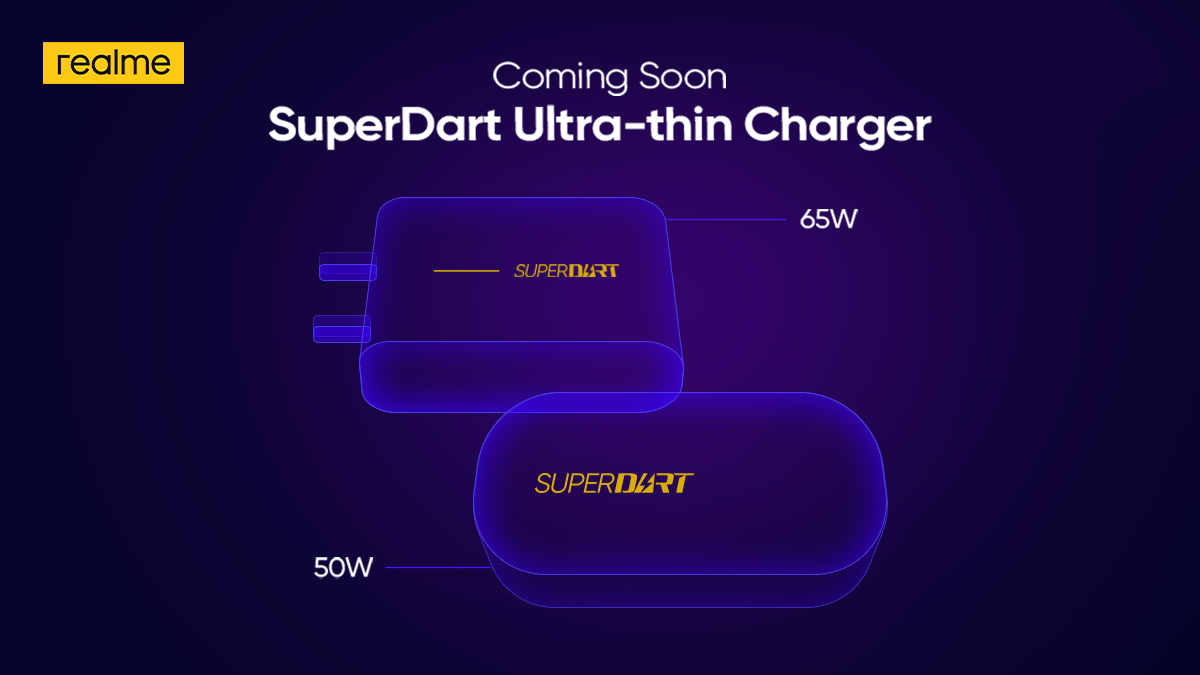 realme

Coming Soon
SuperDart Ultra-thin Charger

65W

SUPERDART

SUPERDART

50W